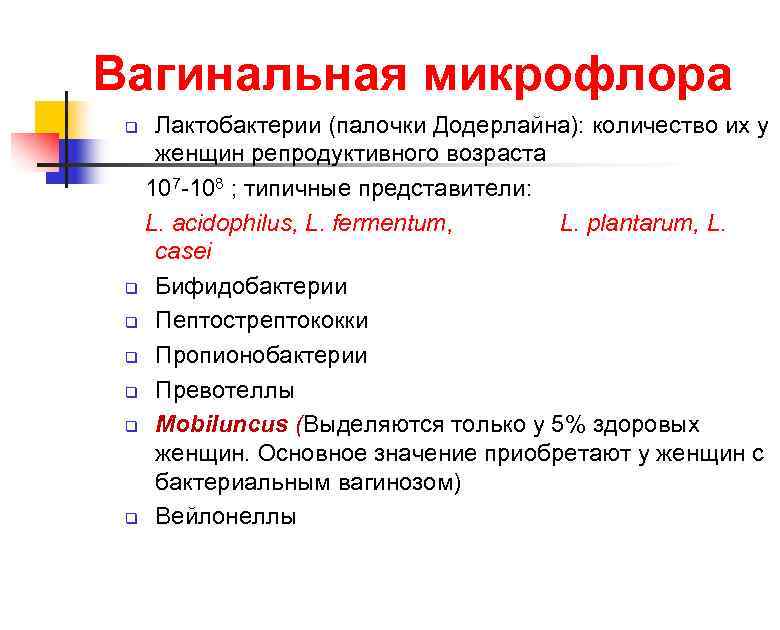 Вагинальная микрофлора

Лактобактерии (палочки Додерлайна): количество их у женщин репродуктивного возраста

$10^7$-$10^8$ ; типичные представители:

L. acidophilus, L. fermentum, L. plantarum, L. casei

Бифидобактерии

Пептострептококки

Пропионобактерии

Превотеллы

Mobiluncus (Выделяются только у 5% здоровых женщин. Основное значение приобретают у женщин с бактериальным вагинозом)

Вейлонеллы